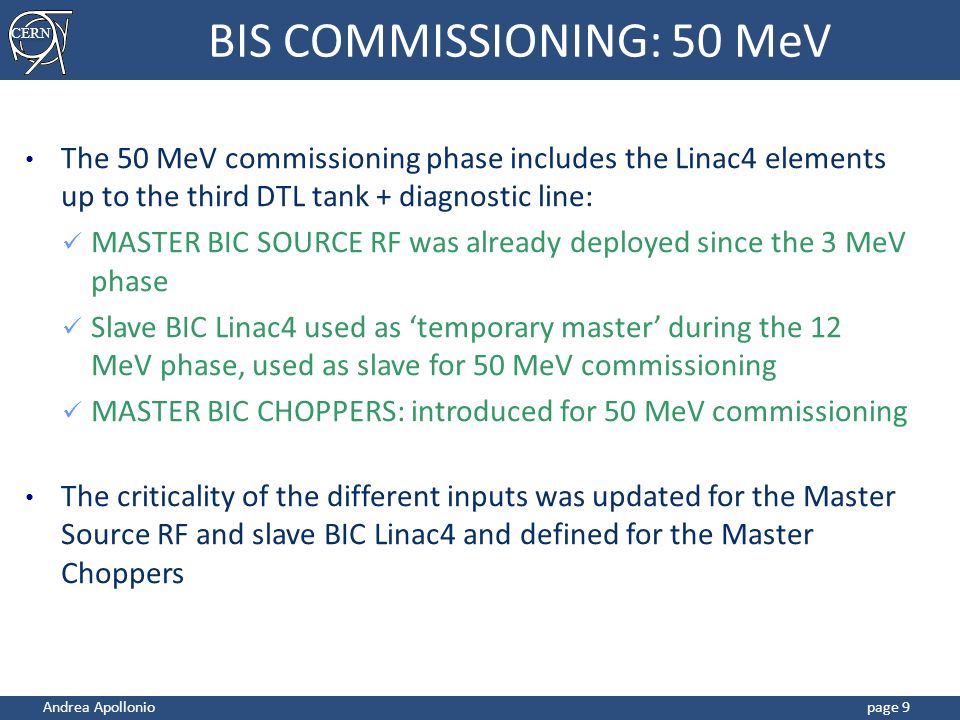 CERN

BIS COMMISSIONING: 50 MeV

• The 50 MeV commissioning phase includes the Linac4 elements up to the third DTL tank + diagnostic line:
✓ MASTER BIC SOURCE RF was already deployed since the 3 MeV phase
✓ Slave BIC Linac4 used as ‘temporary master’ during the 12 MeV phase, used as slave for 50 MeV commissioning
✓ MASTER BIC CHOPPERS: introduced for 50 MeV commissioning

• The criticality of the different inputs was updated for the Master Source RF and slave BIC Linac4 and defined for the Master Choppers

Andrea Apollonio
page 9